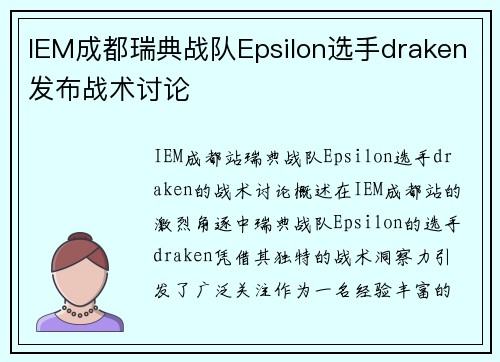 IEM成都瑞典战队Epsilon选手draken发布战术讨论

IEM成都站瑞典战队Epsilon选手draken的战术讨论概述在IEM成都站的激烈角逐中瑞典战队Epsilon的选手draken凭借其独特的战术洞察力引发了广泛关注作为一名经验丰富的